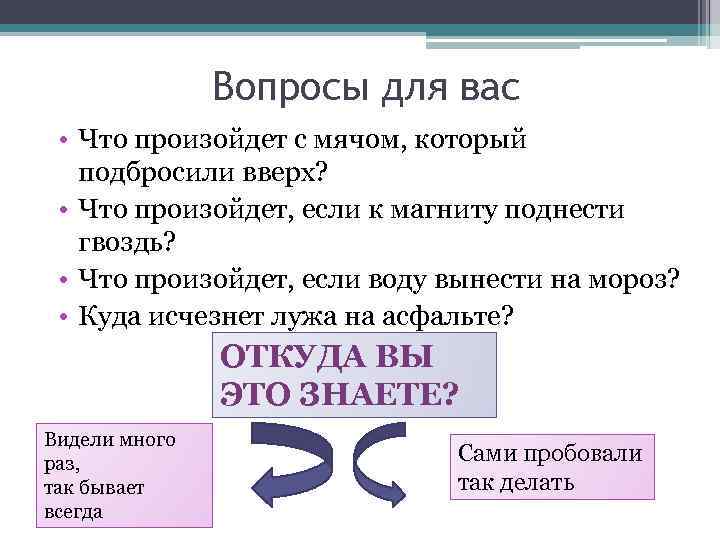 Вопросы для вас

• Что произойдет с мячом, который подбросили вверх?
• Что произойдет, если к магниту поднести гвоздь?
• Что произойдет, если воду вынести на мороз?
• Куда исчезнет лужа на асфальте?

ОТКУДА ВЫ ЭТО ЗНАЕТЕ?

Видели много раз,
так бывает всегда

Сами пробовали так делать